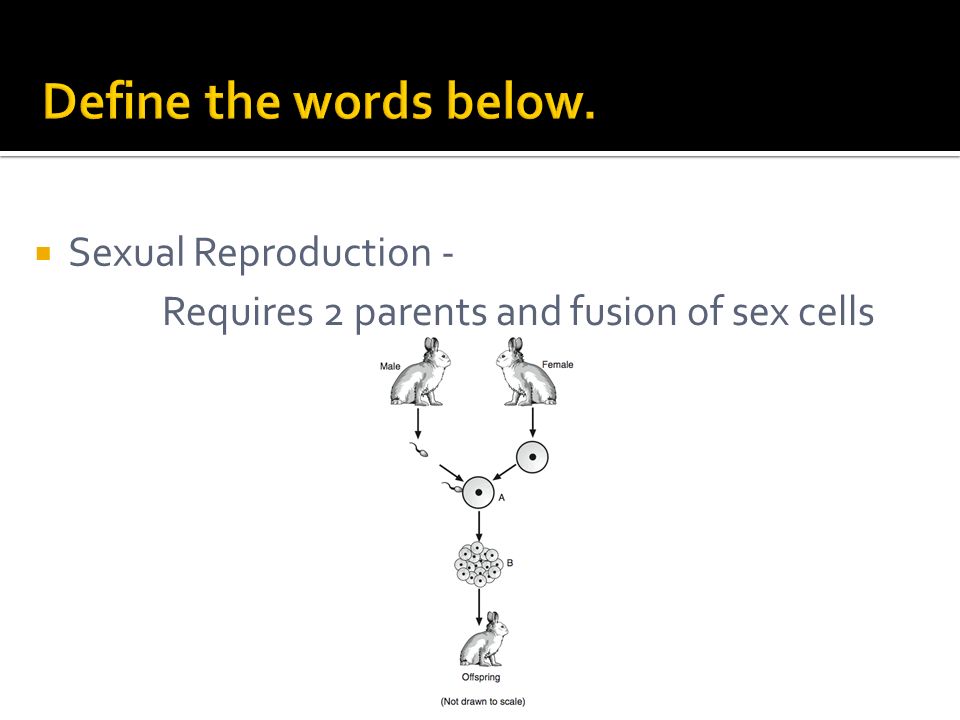 Define the words below.

Sexual Reproduction -
Requires 2 parents and fusion of sex cells

Male
Female
A
B
Offspring
(Not drawn to scale)